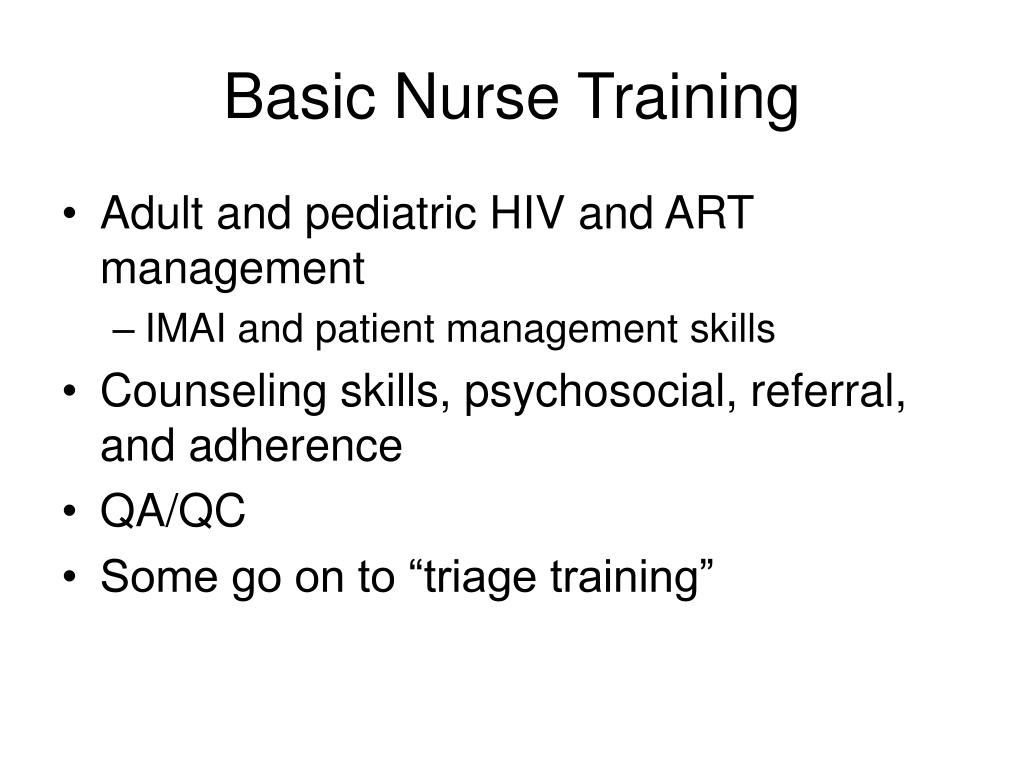 Basic Nurse Training

• Adult and pediatric HIV and ART management
  – IMAI and patient management skills
• Counseling skills, psychosocial, referral, and adherence
• QA/QC
• Some go on to “triage training”